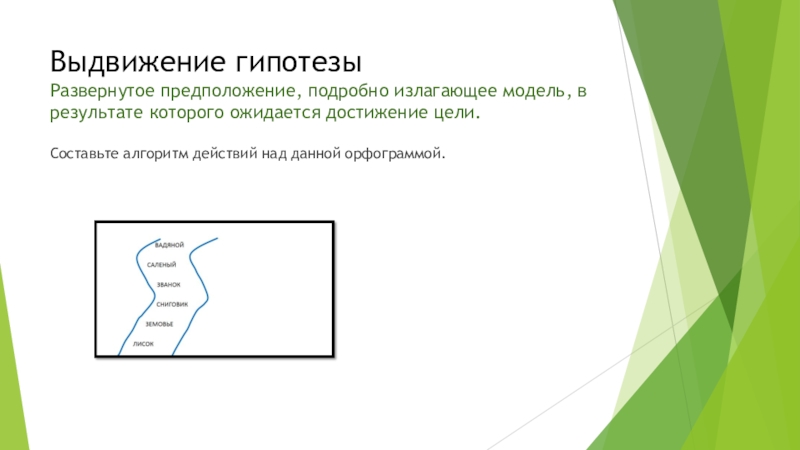 Выдвижение гипотезы

Развернутое предположение, подробно излагающее модель, в результате которого ожидается достижение цели.

Составьте алгоритм действий над данной орфограммой.

ВАДЯНОЙ
САЛЕНЫЙ
ЗВАНОК
СНИГОВИК
ЗЕМОВЬЕ
ЛИСОК